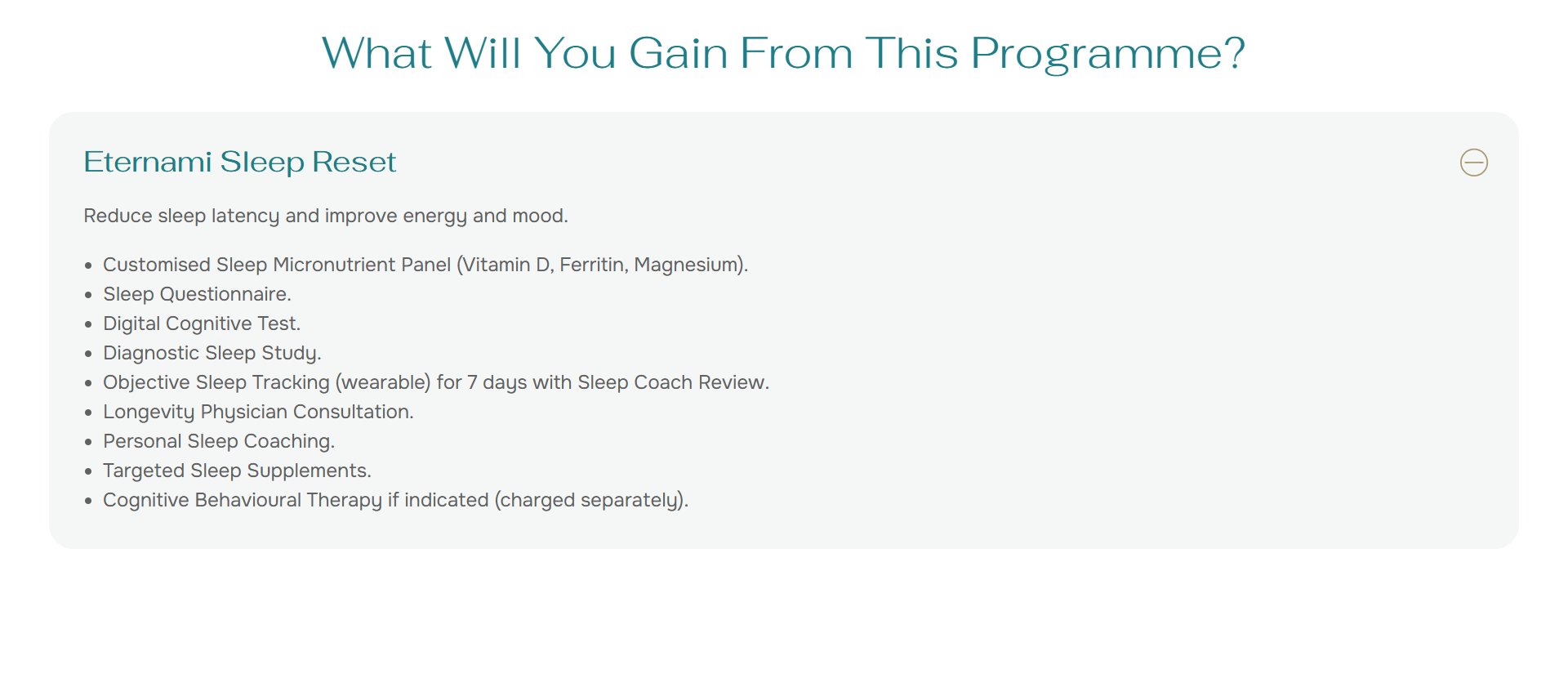 What Will You Gain From This Programme?

Eternami Sleep Reset

Reduce sleep latency and improve energy and mood.

- Customised Sleep Micronutrient Panel (Vitamin D, Ferritin, Magnesium).
- Sleep Questionnaire.
- Digital Cognitive Test.
- Diagnostic Sleep Study.
- Objective Sleep Tracking (wearable) for 7 days with Sleep Coach Review.
- Longevity Physician Consultation.
- Personal Sleep Coaching.
- Targeted Sleep Supplements.
- Cognitive Behavioural Therapy if indicated (charged separately).